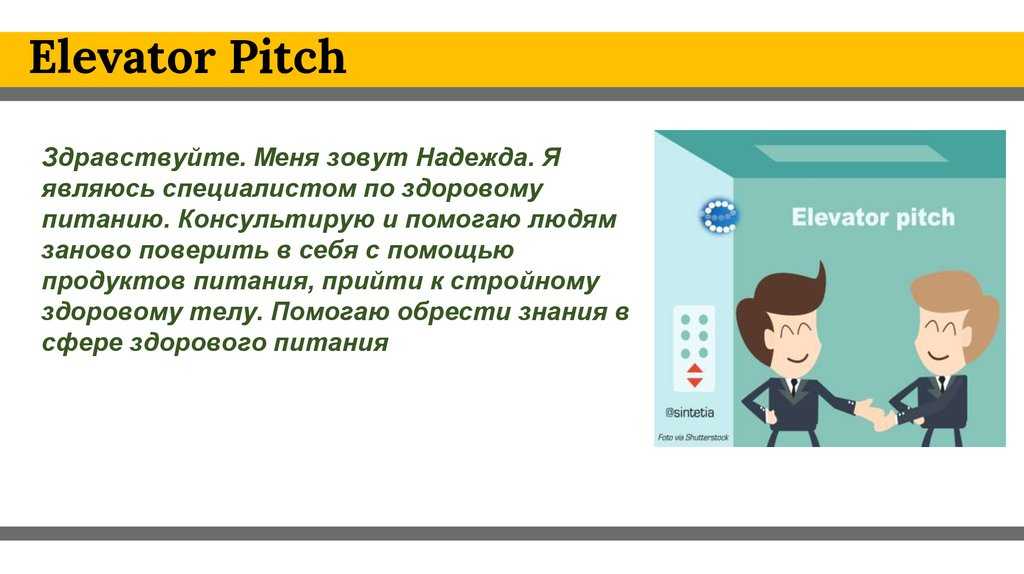 Elevator Pitch

Здравствуйте. Меня зовут Надежда. Я являюсь специалистом по здоровому питанию. Консультирую и помогаю людям заново поверить в себя с помощью продуктов питания, прийти к стройному здоровому телу. Помогаю обрести знания в сфере здорового питания

Elevator pitch

@sintetia

Foto via Shutterstock